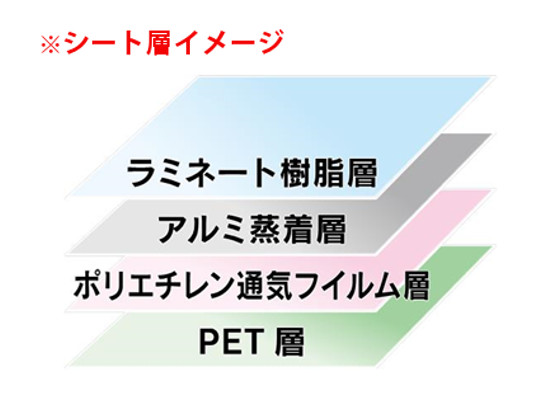 ※シート層イメージ

ラミネート樹脂層

アルミ蒸着層

ポリエチレン通気フイルム層

PET 層